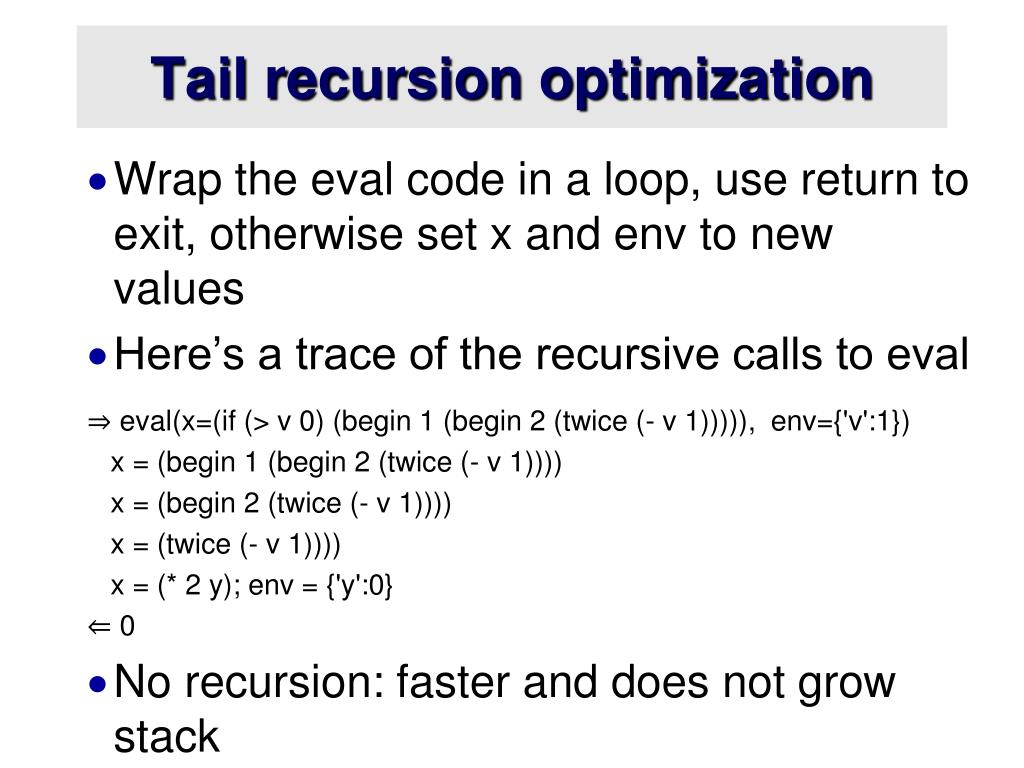 Tail recursion optimization

• Wrap the eval code in a loop, use return to exit, otherwise set x and env to new values

• Here's a trace of the recursive calls to eval

⇒ eval(x=(if (> v 0) (begin 1 (begin 2 (twice (- v 1))))), env={'v':1})
x = (begin 1 (begin 2 (twice (- v 1))))
x = (begin 2 (twice (- v 1))))
x = (twice (- v 1))))
x = (* 2 y); env = {'y':0}
⇐ 0

• No recursion: faster and does not grow stack